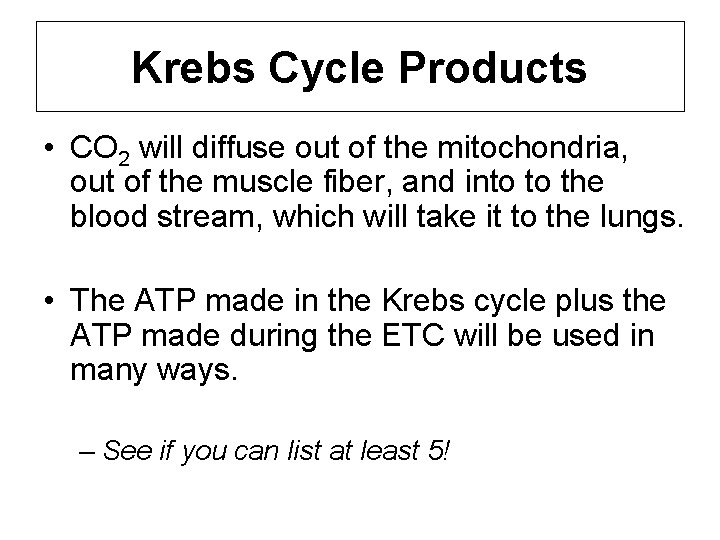 Krebs Cycle Products

• $CO_2$ will diffuse out of the mitochondria, out of the muscle fiber, and into to the blood stream, which will take it to the lungs.

• The ATP made in the Krebs cycle plus the ATP made during the ETC will be used in many ways.

– See if you can list at least 5!